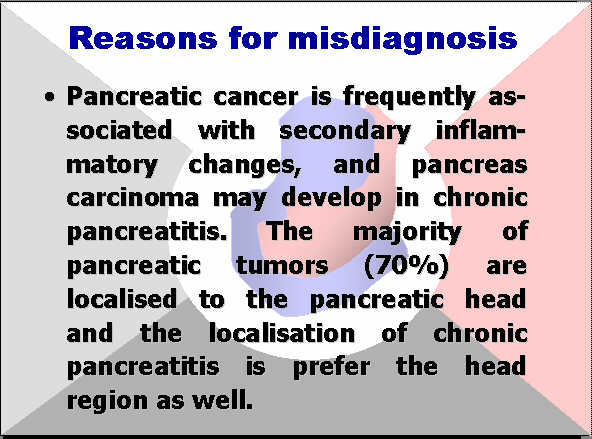 Reasons for misdiagnosis

• Pancreatic cancer is frequently associated with secondary inflammatory changes, and pancreas carcinoma may develop in chronic pancreatitis. The majority of pancreatic tumors (70%) are localised to the pancreatic head and the localisation of chronic pancreatitis is prefer the head region as well.